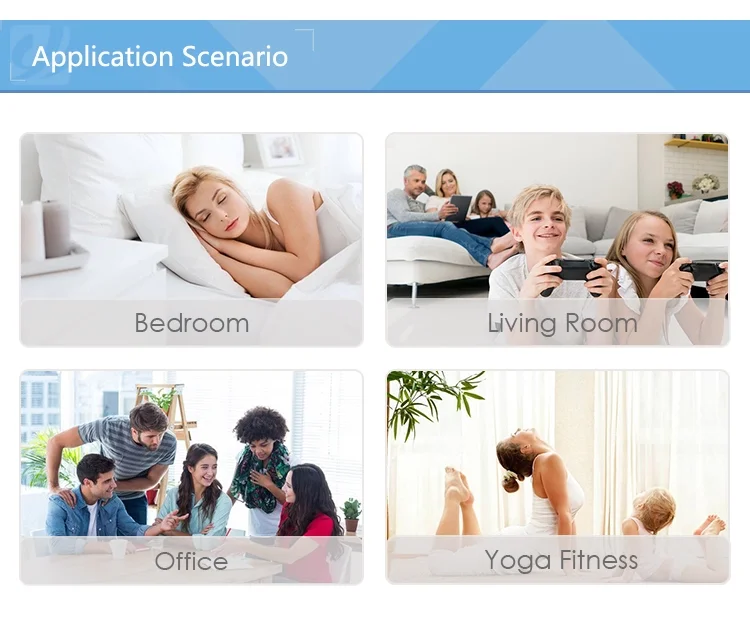 Application Scenario

Bedroom

Living Room

Office

Yoga Fitness